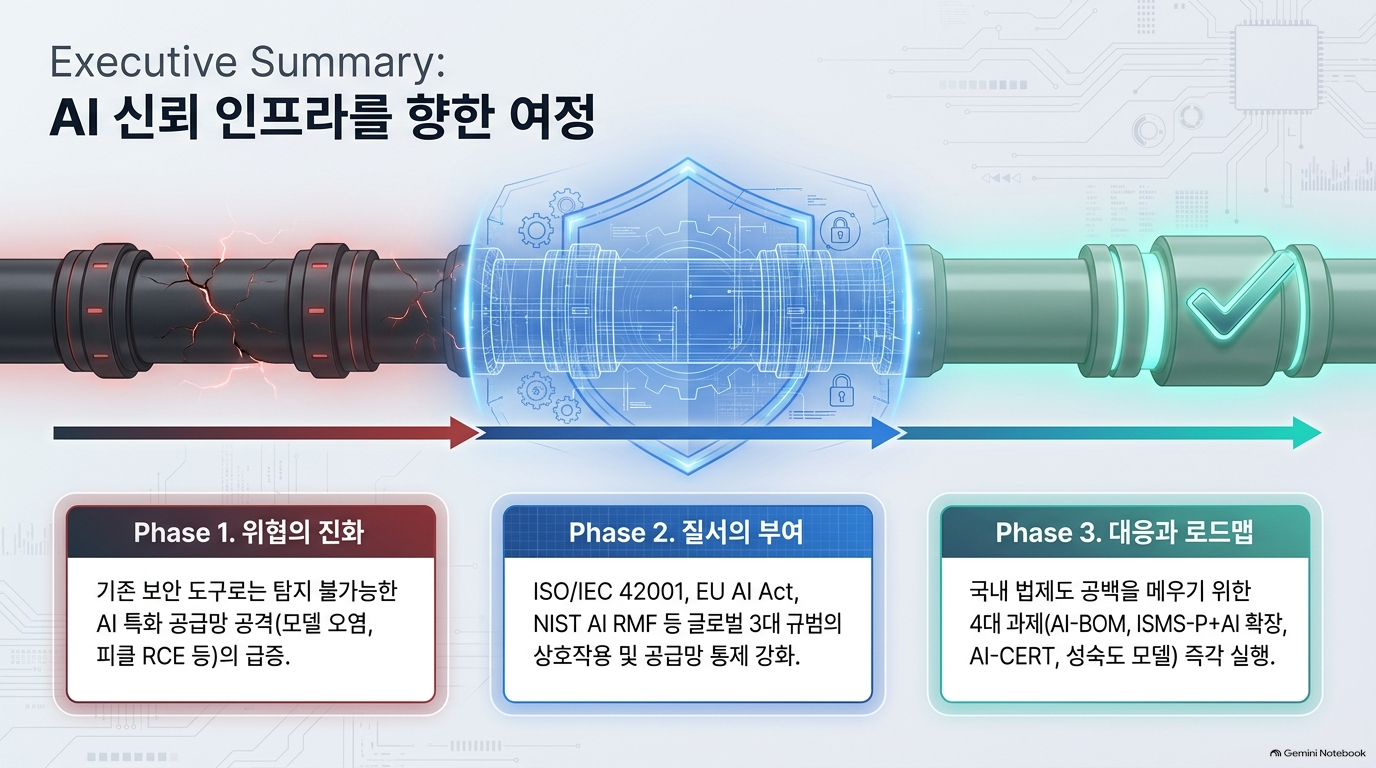 Executive Summary:
AI 신뢰 인프라를 향한 여정

Phase 1. 위협의 진화

기존 보안 도구로는 탐지 불가능한 AI 특화 공급망 공격(모델 오염, 피클 RCE 등)의 급증.

Phase 2. 질서의 부여

ISO/IEC 42001, EU AI Act, NIST AI RMF 등 글로벌 3대 규범의 상호작용 및 공급망 통제 강화.

Phase 3. 대응과 로드맵

국내 법제도 공백을 메우기 위한 4대 과제(AI-BOM, ISMS-P+AI 확장, AI-CERT, 성숙도 모델) 즉각 실행.

Gemini Notebook